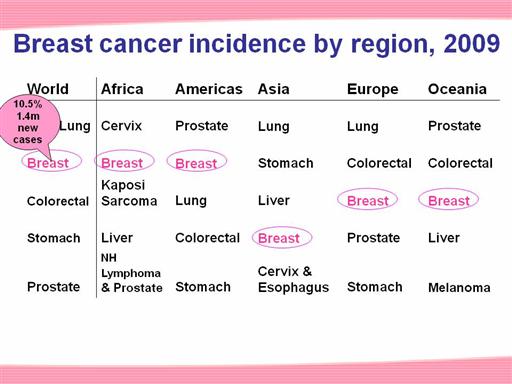 Breast cancer incidence by region, 2009

10.5% 1.4m new cases

| World | Africa | Americas | Asia | Europe | Oceania |
|---|---|---|---|---|---|
| Lung | Cervix | Prostate | Lung | Lung | Prostate |
| Breast | Breast | Breast | Stomach | Colorectal | Colorectal |
| Colorectal | Kaposi Sarcoma | Lung | Liver | Breast | Breast |
| Stomach | Liver | Colorectal | Breast | Prostate | Liver |
| Prostate | NH Lymphoma & Prostate | Stomach | Cervix & Esophagus | Stomach | Melanoma |